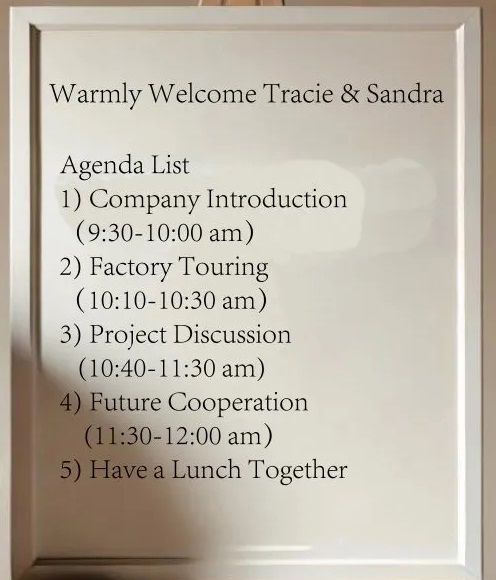 Warmly Welcome Tracie & Sandra

Agenda List
1) Company Introduction
(9:30-10:00 am)
2) Factory Touring
(10:10-10:30 am)
3) Project Discussion
(10:40-11:30 am)
4) Future Cooperation
(11:30-12:00 am)
5) Have a Lunch Together